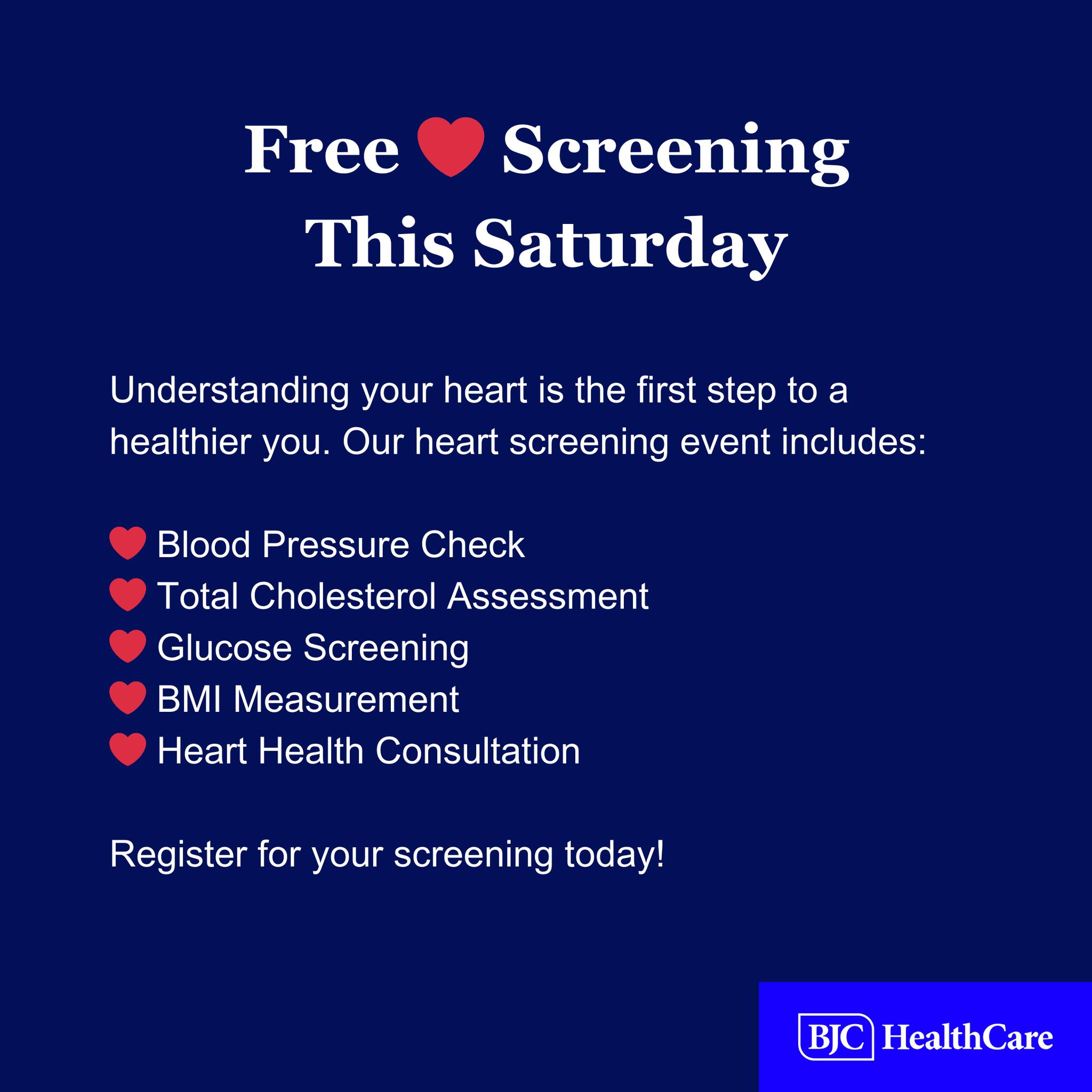 Free ❤ Screening
This Saturday

Understanding your heart is the first step to a healthier you. Our heart screening event includes:

❤ Blood Pressure Check
❤ Total Cholesterol Assessment
❤ Glucose Screening
❤ BMI Measurement
❤ Heart Health Consultation

Register for your screening today!

BJC HealthCare